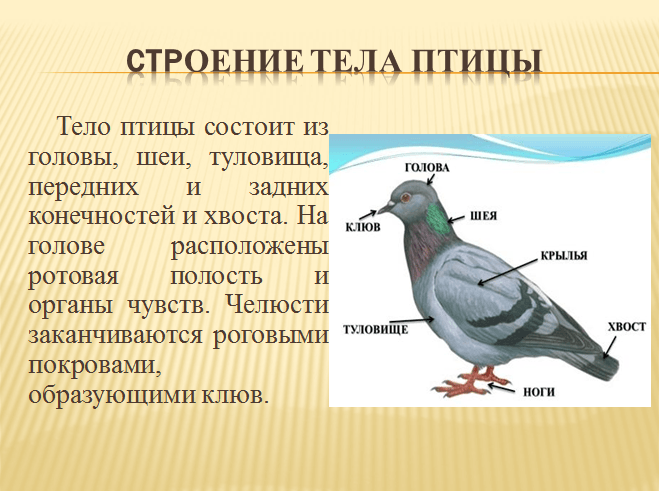 СТРОЕНИЕ ТЕЛА ПТИЦЫ

Тело птицы состоит из головы, шеи, туловища, передних и задних конечностей и хвоста. На голове расположены ротовая полость и органы чувств. Челюсти заканчиваются роговыми покровами, образующими клюв.

ГОЛОВА
КЛЮВ
ШЕЯ
КРЫЛЬЯ
ТУЛОВИЩЕ
ХВОСТ
НОГИ